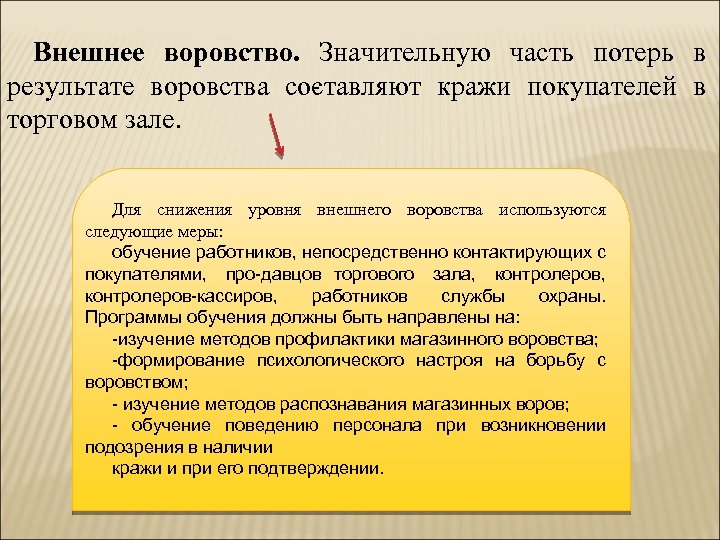 **Внешнее воровство.** Значительную часть потерь в результате воровства соетавляют кражи покупателей в торговом зале.

Для снижения уровня внешнего воровства используются следующие меры:

обучение работников, непосредственно контактирующих с покупателями, про-давцов торгового зала, контролеров, контролеров-кассиров, работников службы охраны. Программы обучения должны быть направлены на:

-изучение методов профилактики магазинного воровства;

-формирование психологического настроя на борьбу с воровством;

- изучение методов распознавания магазинных воров;

- обучение поведению персонала при возникновении подозрения в наличии

кражи и при его подтверждении.